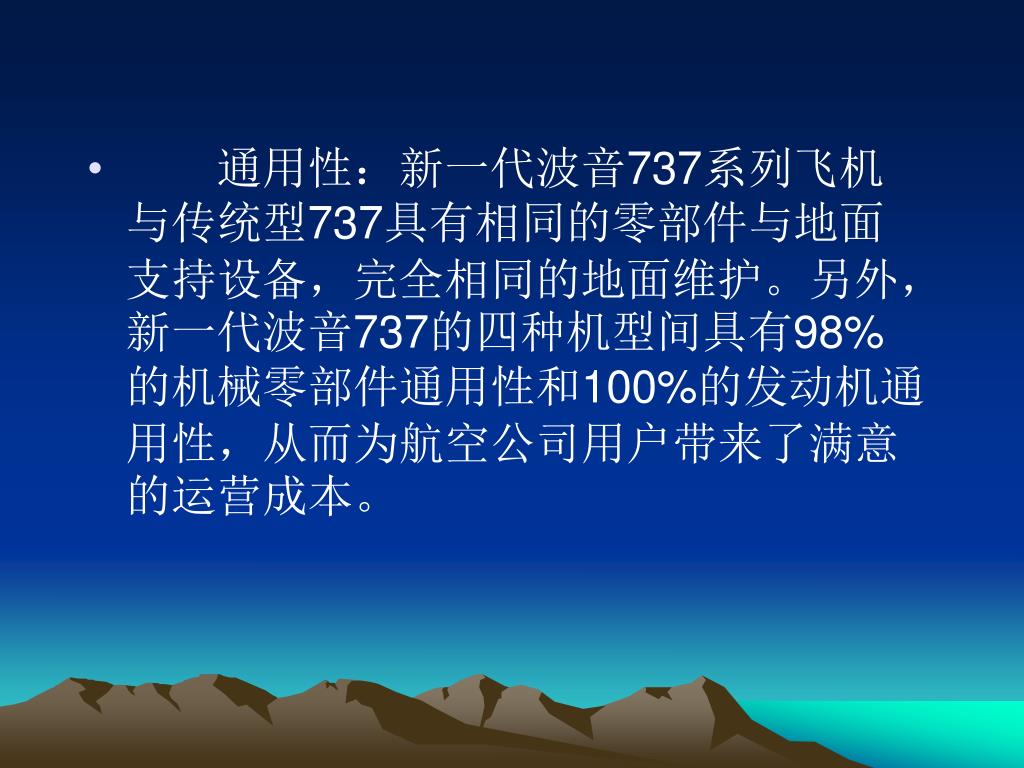 • 通用性：新一代波音737系列飞机与传统型737具有相同的零部件与地面支持设备，完全相同的地面维护。另外，新一代波音737的四种机型间具有98%的机械零部件通用性和100%的发动机通用性，从而为航空公司用户带来了满意的运营成本。